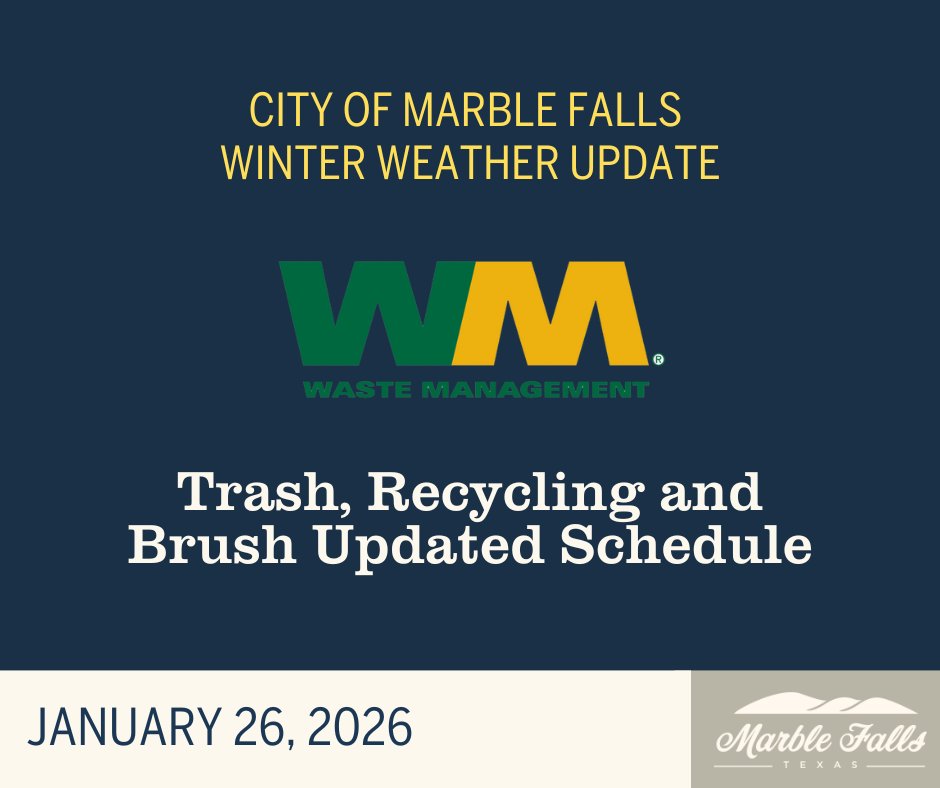 CITY OF MARBLE FALLS
WINTER WEATHER UPDATE

WM®
WASTE MANAGEMENT

Trash, Recycling and Brush Updated Schedule

JANUARY 26, 2026

Marble Falls
TEXAS